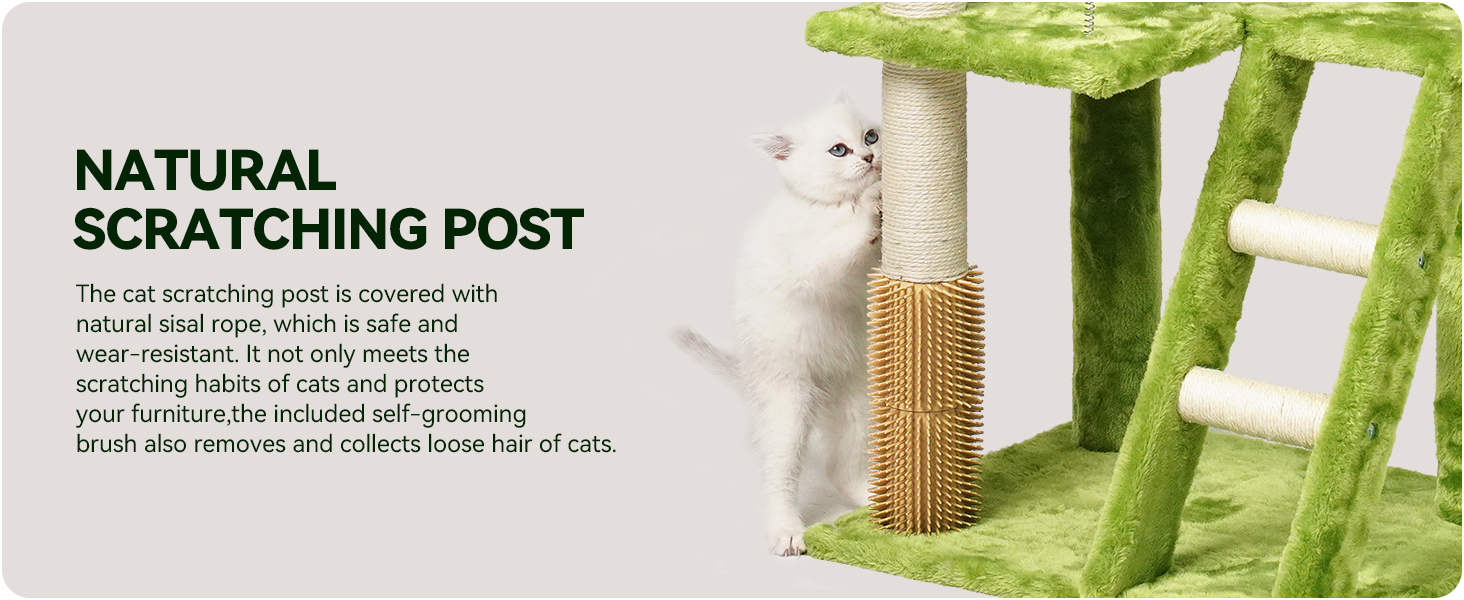 NATURAL SCRATCHING POST

The cat scratching post is covered with natural sisal rope, which is safe and wear-resistant. It not only meets the scratching habits of cats and protects your furniture,the included self-grooming brush also removes and collects loose hair of cats.